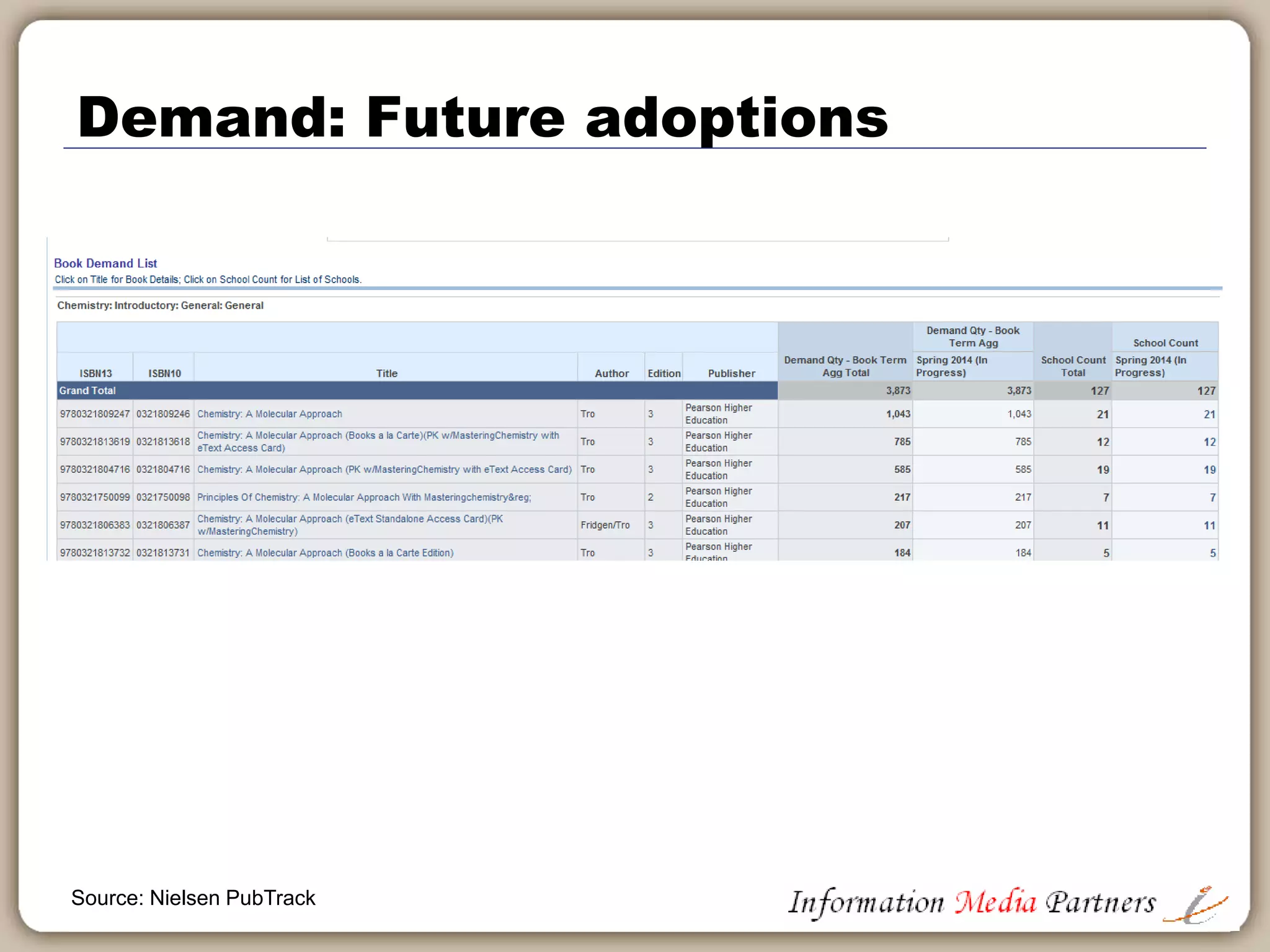 Demand: Future adoptions

Book Demand List
Click on Title for Book Details; Click on School Count for List of Schools.

Chemistry: Introductory: General: General

| ISBN13 | ISBN10 | Title | Author | Edition | Publisher | Demand Qty - Book Term Agg Total | Demand Qty - Book Term Agg Spring 2014 (In Progress) | School Count Total | School Count Spring 2014 (In Progress) |
|---|---|---|---|---|---|---|---|---|---|
| Grand Total | | | | | | 3,873 | 3,873 | 127 | 127 |
| 9780321809247 | 0321809246 | Chemistry: A Molecular Approach | Tro | 3 | Pearson Higher Education | 1,043 | 1,043 | 21 | 21 |
| 9780321813619 | 0321813618 | Chemistry: A Molecular Approach (Books a la Carte)(PK w/MasteringChemistry with eText Access Card) | Tro | 3 | Pearson Higher Education | 785 | 785 | 12 | 12 |
| 9780321804716 | 0321804716 | Chemistry: A Molecular Approach (PK w/MasteringChemistry with eText Access Card) | Tro | 3 | Pearson Higher Education | 585 | 585 | 19 | 19 |
| 9780321750099 | 0321750098 | Principles Of Chemistry: A Molecular Approach With Masteringchemistry&reg; | Tro | 2 | Pearson Higher Education | 217 | 217 | 7 | 7 |
| 9780321806383 | 0321806387 | Chemistry: A Molecular Approach (eText Standalone Access Card)(PK w/MasteringChemistry) | Fridgen/Tro | 3 | Pearson Higher Education | 207 | 207 | 11 | 11 |
| 9780321813732 | 0321813731 | Chemistry: A Molecular Approach (Books a la Carte Edition) | Tro | 3 | Pearson Higher Education | 184 | 184 | 5 | 5 |

Source: Nielsen PubTrack

Information Media Partners